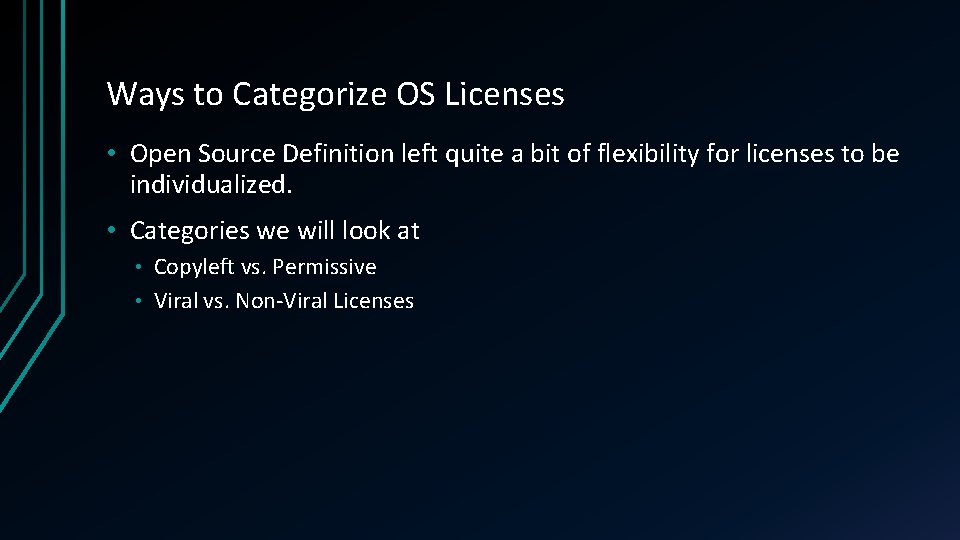 Ways to Categorize OS Licenses

• Open Source Definition left quite a bit of flexibility for licenses to be individualized.

• Categories we will look at
  • Copyleft vs. Permissive
  • Viral vs. Non-Viral Licenses